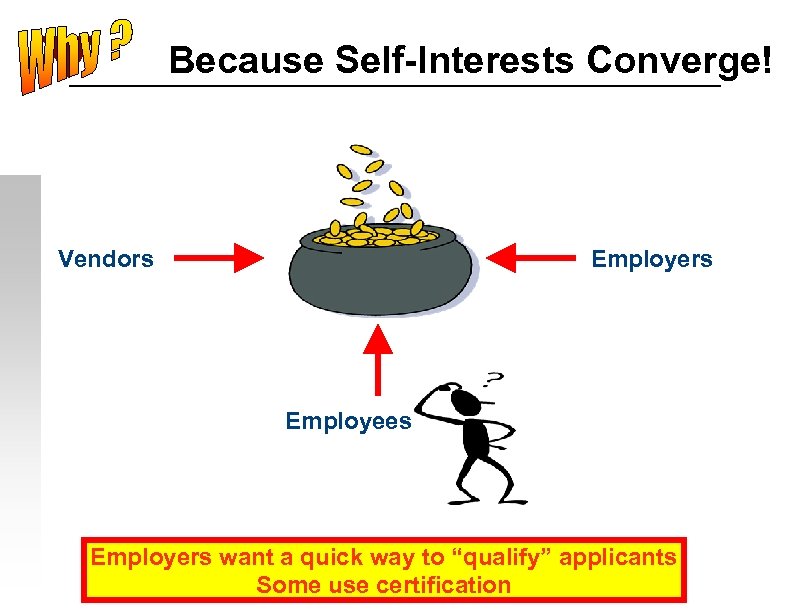 Why ?

Because Self-Interests Converge!

Vendors

Employers

Employees

?

Employers want a quick way to “qualify” applicants
Some use certification